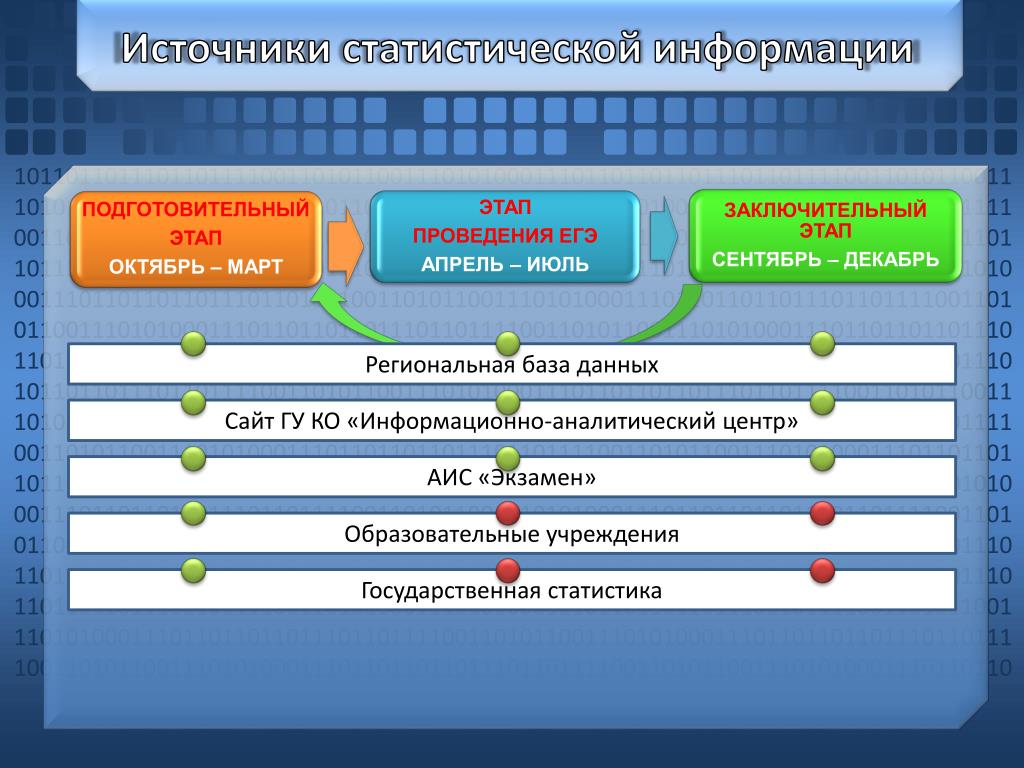 Источники статистической информации

ПОДГОТОВИТЕЛЬНЫЙ ЭТАП
ОКТЯБРЬ – МАРТ

ЭТАП ПРОВЕДЕНИЯ ЕГЭ
АПРЕЛЬ – ИЮЛЬ

ЗАКЛЮЧИТЕЛЬНЫЙ ЭТАП
СЕНТЯБРЬ – ДЕКАБРЬ

Региональная база данных

Сайт ГУ КО «Информационно-аналитический центр»

АИС «Экзамен»

Образовательные учреждения

Государственная статистика